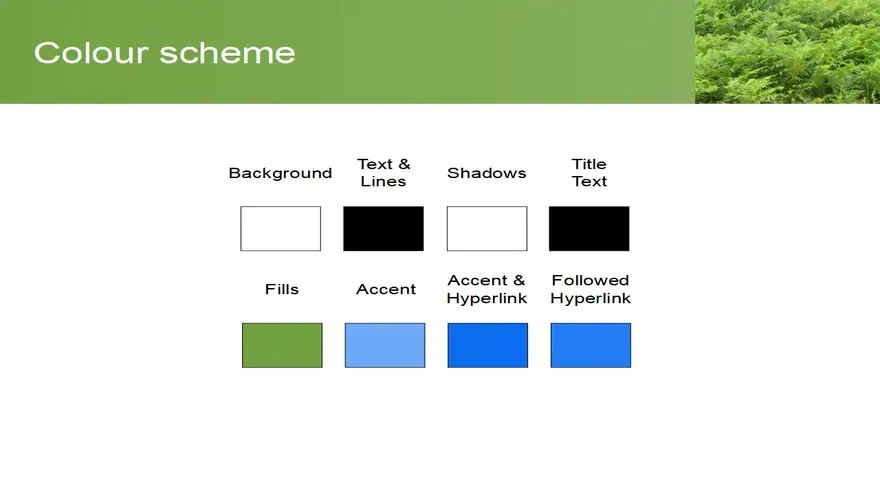 Colour scheme

Background

Text &
Lines

Shadows

Title
Text

Fills

Accent

Accent &
Hyperlink

Followed
Hyperlink